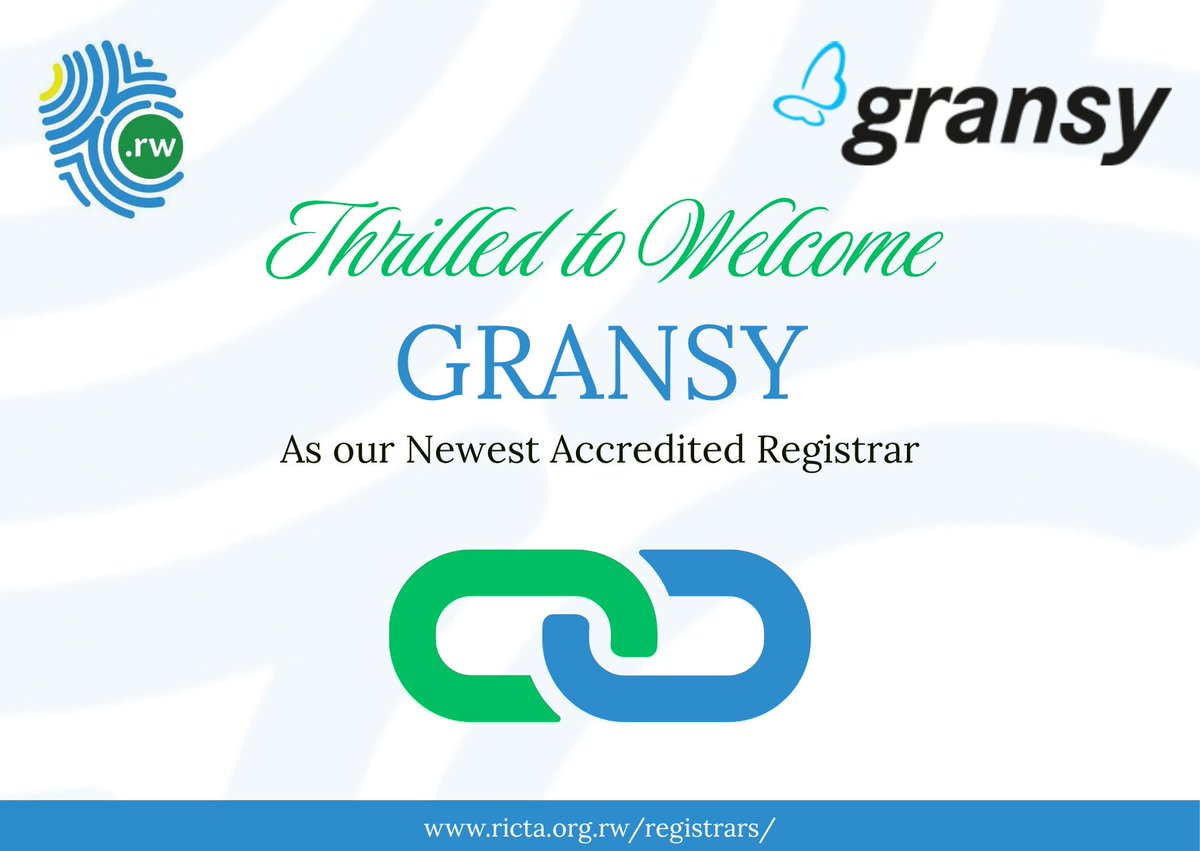 .rw

gransy

Thrilled to Welcome

GRANSY

As our Newest Accredited Registrar

www.ricta.org.rw/registrars/